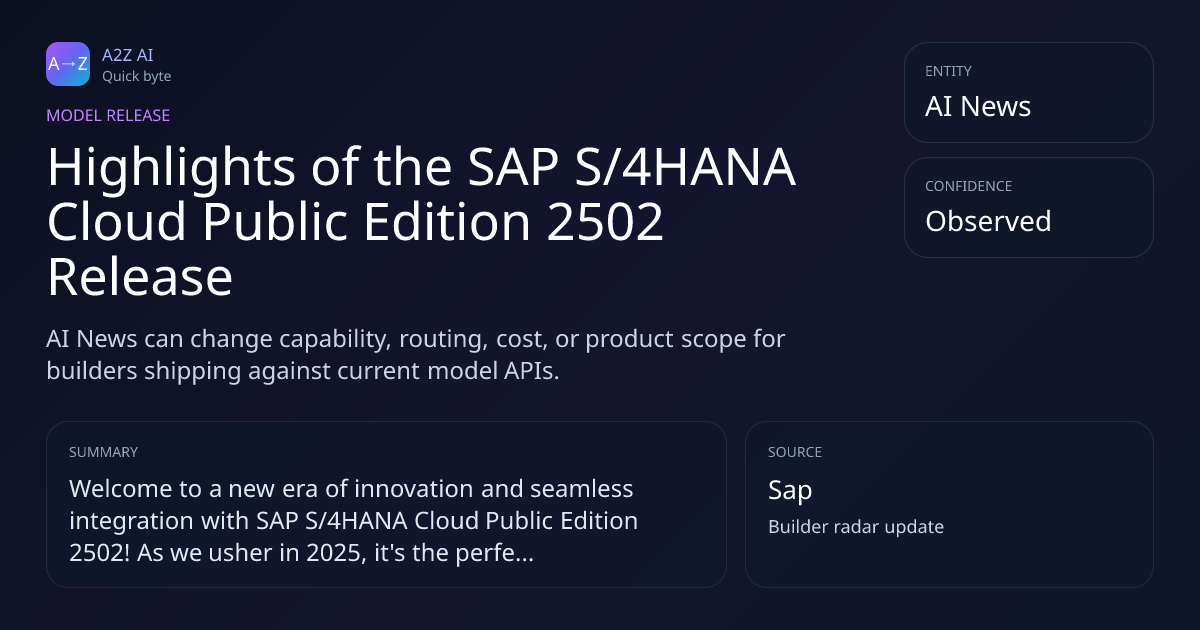 A→Z

A2Z AI
Quick byte

MODEL RELEASE

Highlights of the SAP S/4HANA Cloud Public Edition 2502 Release

AI News can change capability, routing, cost, or product scope for builders shipping against current model APIs.

ENTITY
AI News

CONFIDENCE
Observed

SUMMARY
Welcome to a new era of innovation and seamless integration with SAP S/4HANA Cloud Public Edition 2502! As we usher in 2025, it's the perfe...

SOURCE
Sap
Builder radar update